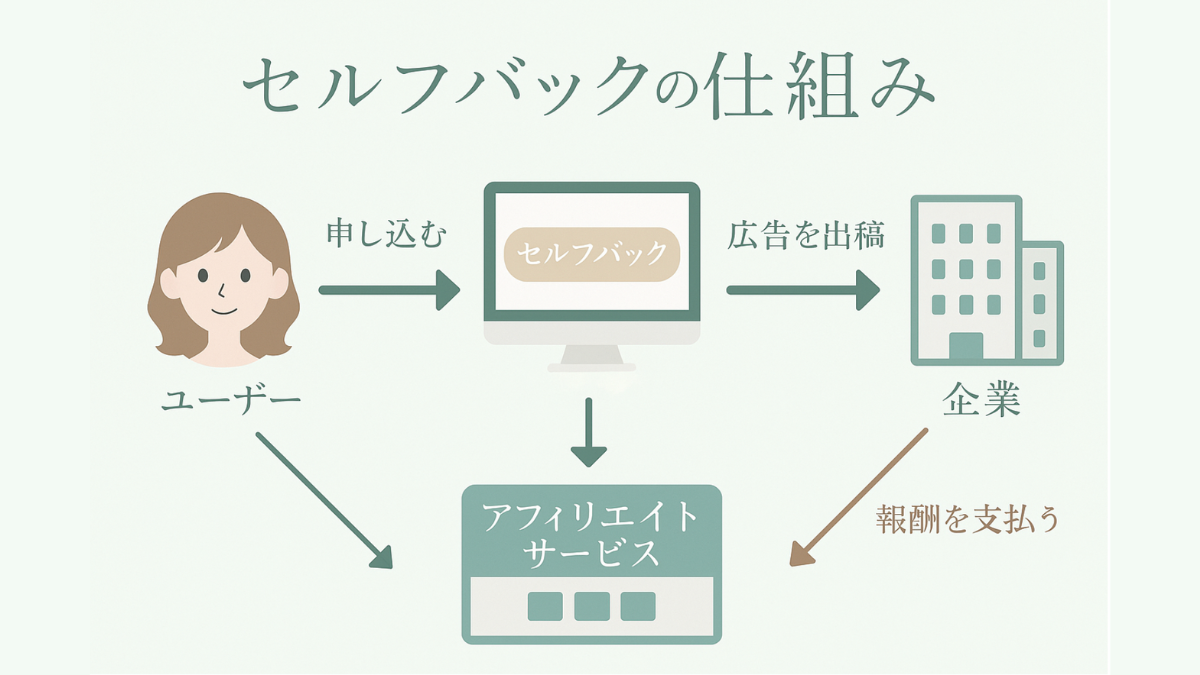 セルフバックの仕組み

申し込む

セルフバック

広告を出稿

ユーザー

企業

アフィリエイトサービス

報酬を支払う